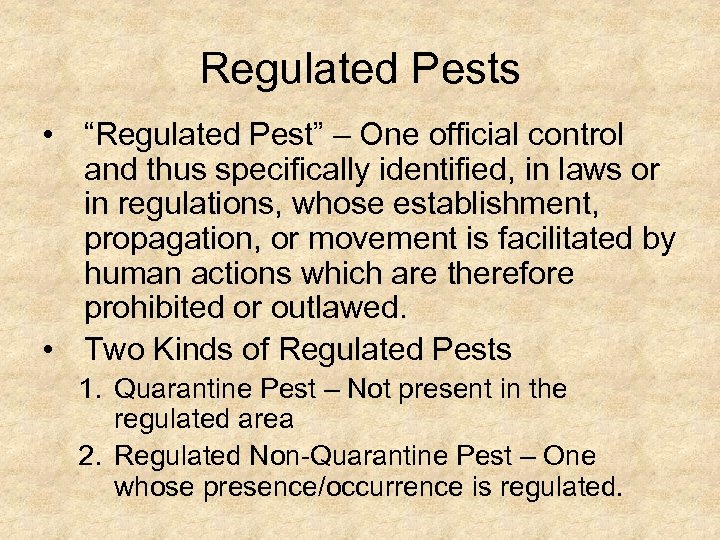 Regulated Pests

• “Regulated Pest” – One official control and thus specifically identified, in laws or in regulations, whose establishment, propagation, or movement is facilitated by human actions which are therefore prohibited or outlawed.

• Two Kinds of Regulated Pests

1. Quarantine Pest – Not present in the regulated area
2. Regulated Non-Quarantine Pest – One whose presence/occurrence is regulated.